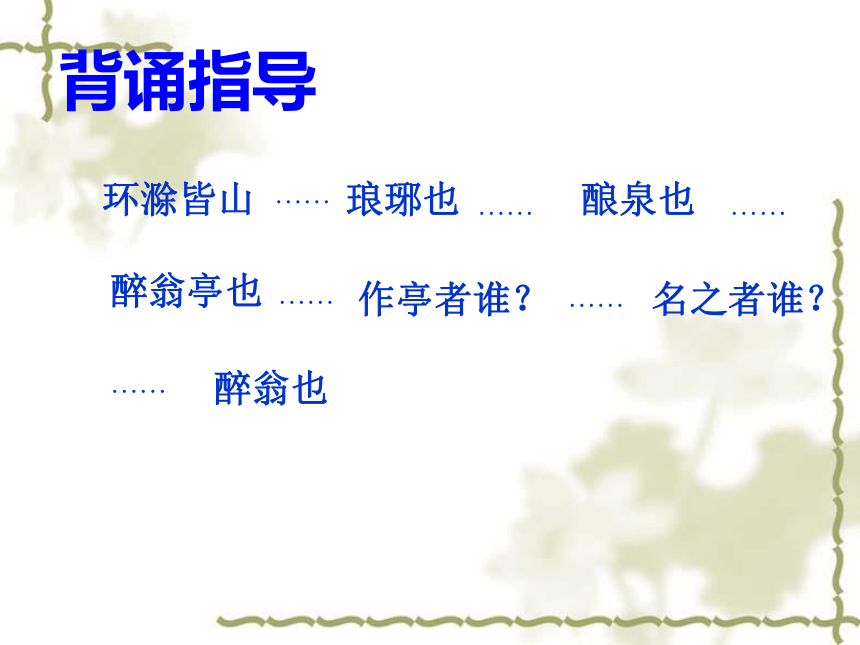 背诵指导

环滁皆山 …… 琅琊也 …… 酿泉也 ……

醉翁亭也 …… 作亭者谁？ …… 名之者谁？

…… 醉翁也